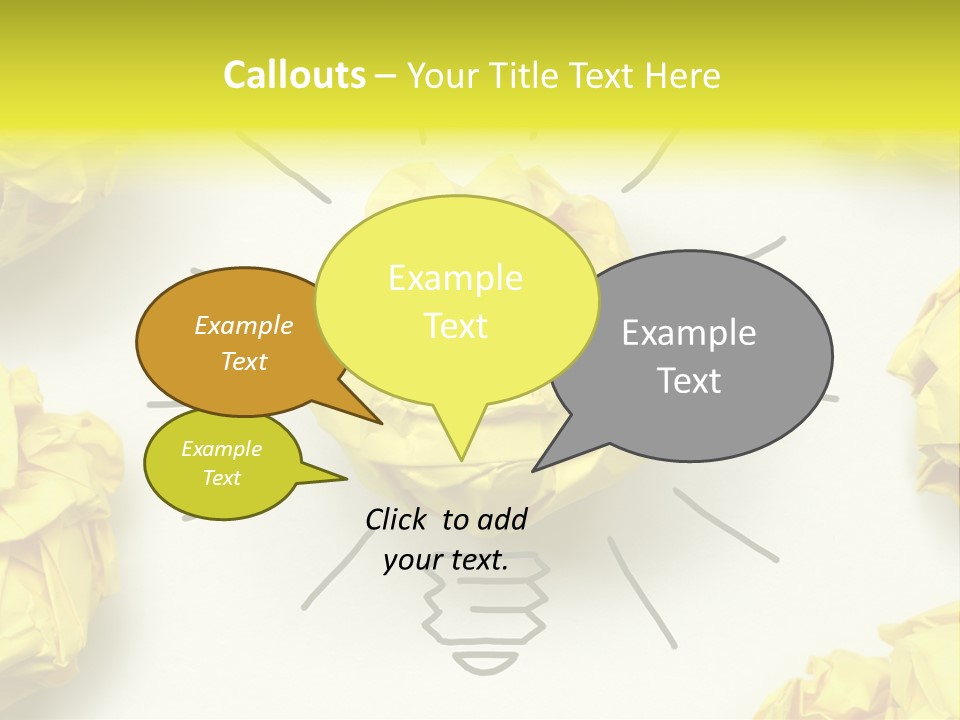 Callouts – Your Title Text Here

Example Text

Example Text

Example Text

Example Text

Click to add your text.